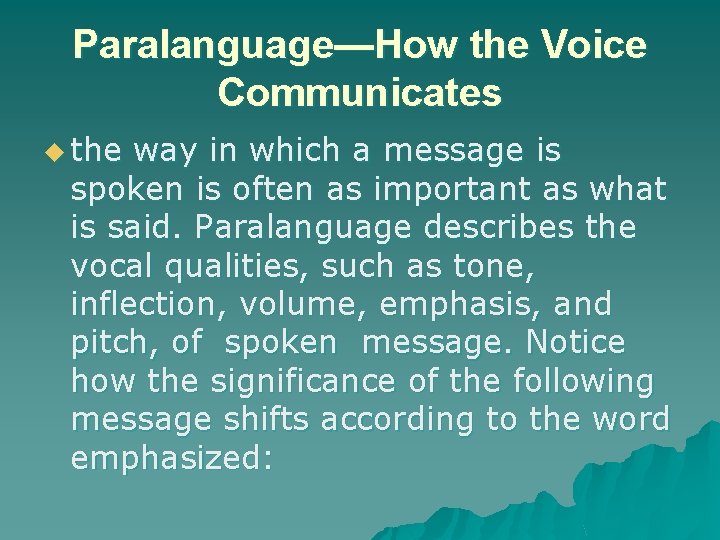 Paralanguage—How the Voice Communicates

the way in which a message is spoken is often as important as what is said. Paralanguage describes the vocal qualities, such as tone, inflection, volume, emphasis, and pitch, of spoken message. Notice how the significance of the following message shifts according to the word emphasized: